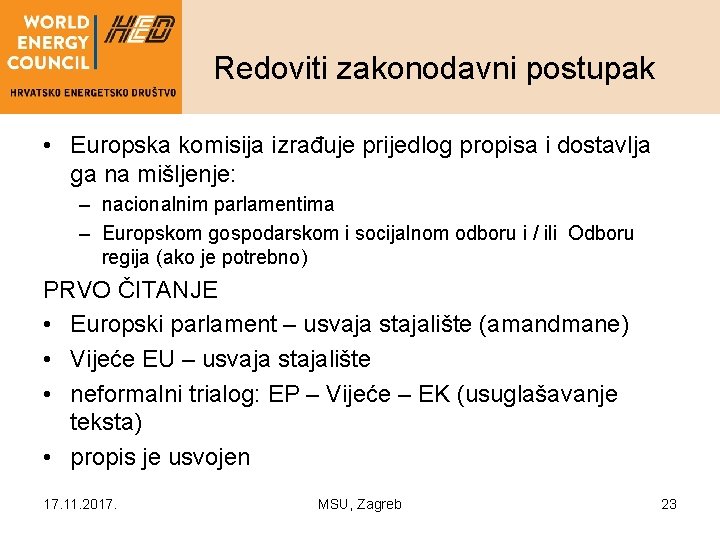 WORLD ENERGY COUNCIL
HED
HRVATSKO ENERGETSKO DRUŠTVO

Redoviti zakonodavni postupak

• Europska komisija izrađuje prijedlog propisa i dostavlja ga na mišljenje:
– nacionalnim parlamentima
– Europskom gospodarskom i socijalnom odboru i / ili Odboru regija (ako je potrebno)

PRVO ČITANJE
• Europski parlament – usvaja stajalište (amandmane)
• Vijeće EU – usvaja stajalište
• neformalni trialog: EP – Vijeće – EK (usuglašavanje teksta)
• propis je usvojen

17.11.2017.
MSU, Zagreb
23